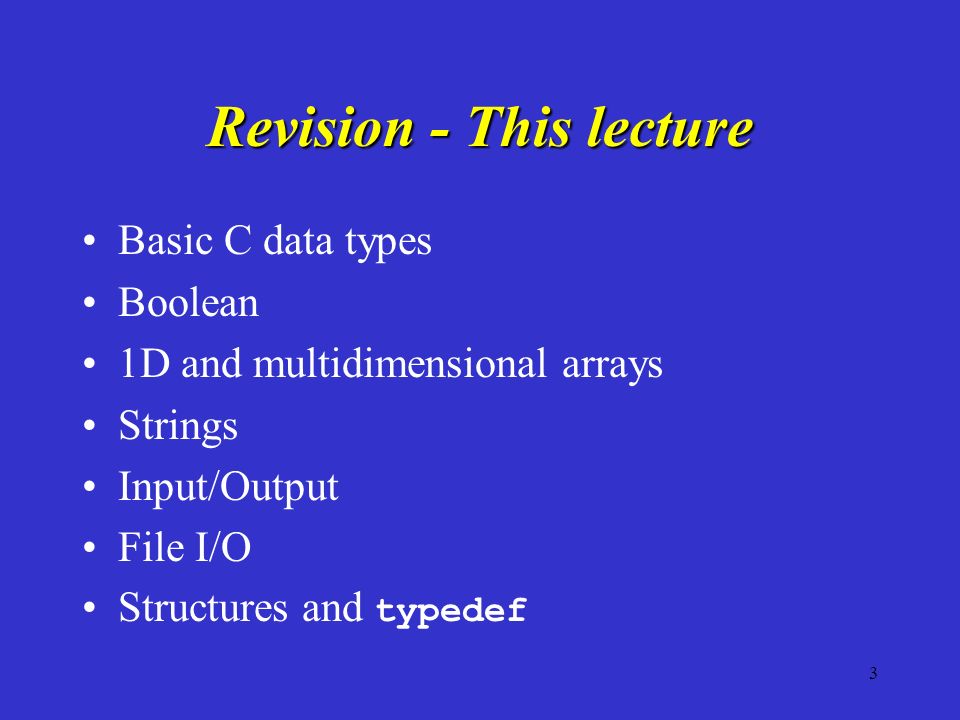 Revision - This lecture

• Basic C data types
• Boolean
• 1D and multidimensional arrays
• Strings
• Input/Output
• File I/O
• Structures and typedef

3